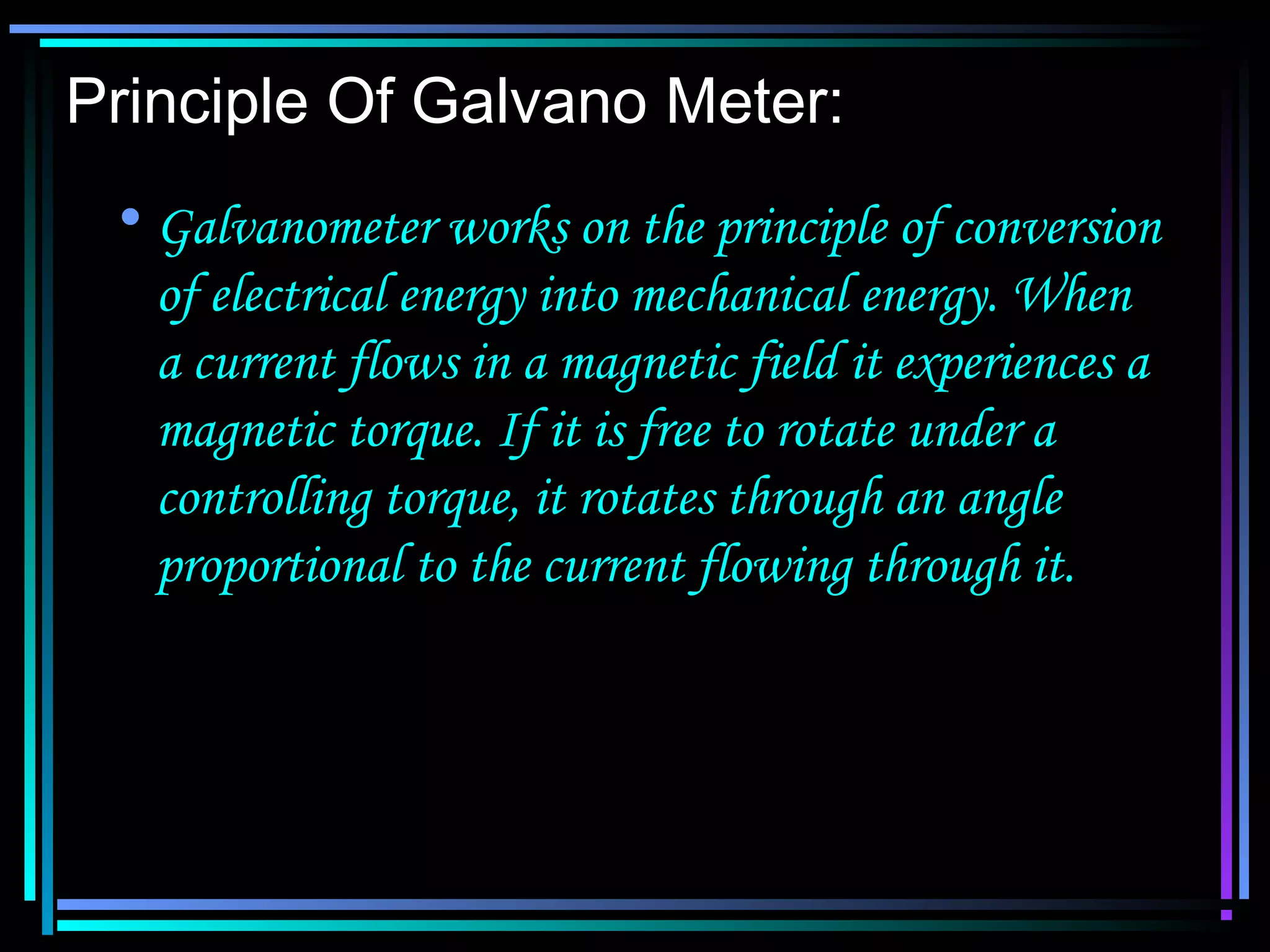 Principle Of Galvano Meter:

• Galvanometer works on the principle of conversion of electrical energy into mechanical energy. When a current flows in a magnetic field it experiences a magnetic torque. If it is free to rotate under a controlling torque, it rotates through an angle proportional to the current flowing through it.